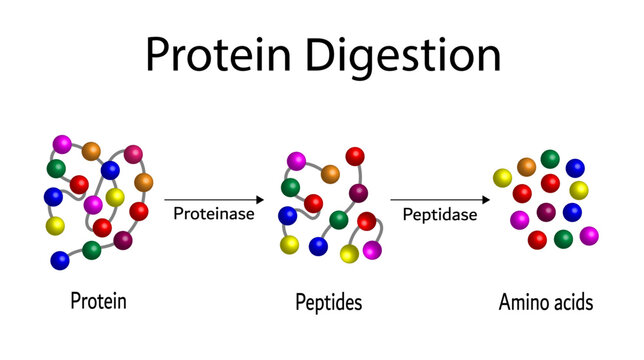 Protein Digestion

Proteinase

Peptidase

Protein

Peptides

Amino acids